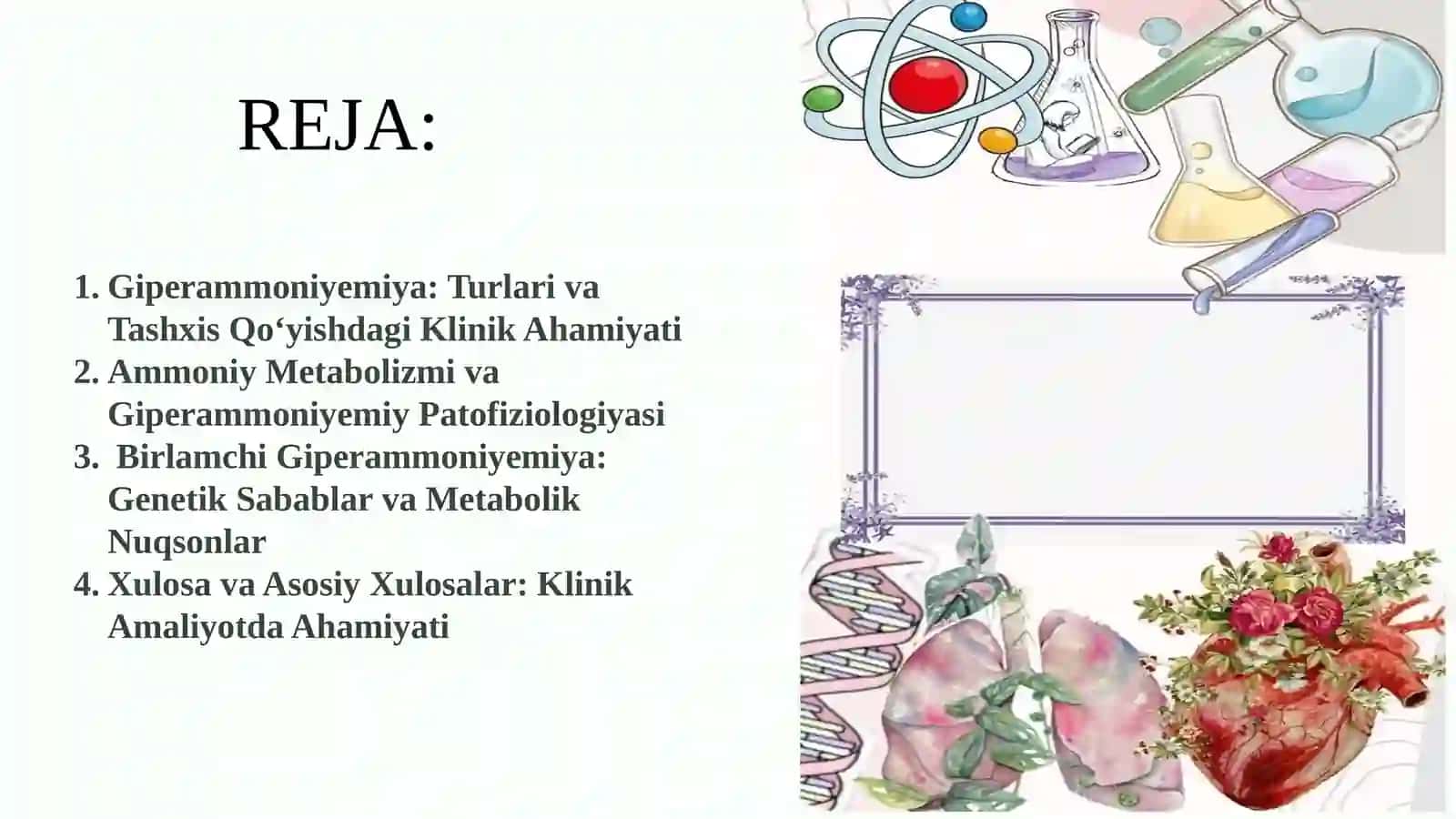 REJA:

1. Giperammoniyemiya: Turlari va Tashxis Qo‘yishdagi Klinik Ahamiyati
2. Ammoniy Metabolizmi va Giperammoniyemiy Patofiziologiyasi
3. Birlamchi Giperammoniyemiya: Genetik Sabablar va Metabolik Nuqsonlar
4. Xulosa va Asosiy Xulosalar: Klinik Amaliyotda Ahamiyati